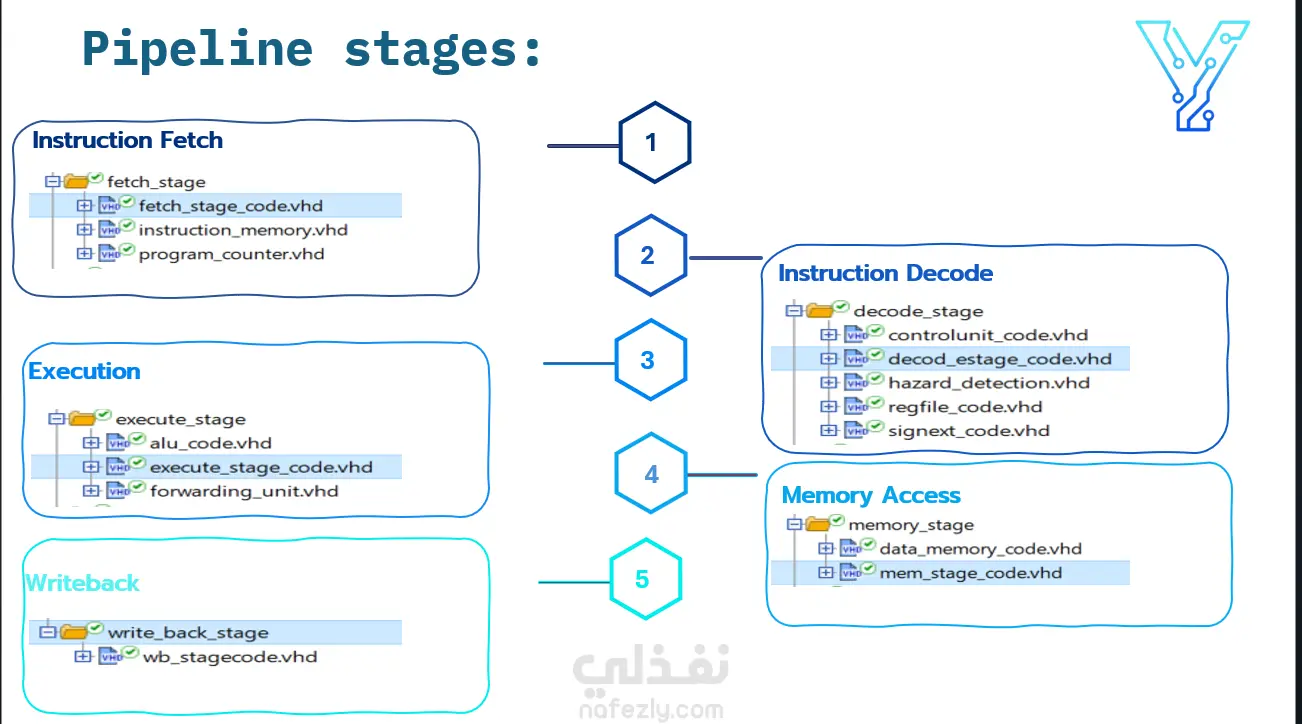 Pipeline stages:

Instruction Fetch
fetch_stage
fetch_stage_code.vhd
instruction_memory.vhd
program_counter.vhd

1

2

Instruction Decode
decode_stage
controlunit_code.vhd
decod_estage_code.vhd
hazard_detection.vhd
regfile_code.vhd
signext_code.vhd

Execution
execute_stage
alu_code.vhd
execute_stage_code.vhd
forwarding_unit.vhd

3

4

Memory Access
memory_stage
data_memory_code.vhd
mem_stage_code.vhd

Writeback
write_back_stage
wb_stagecode.vhd

5

نفذلي
nafezly.com